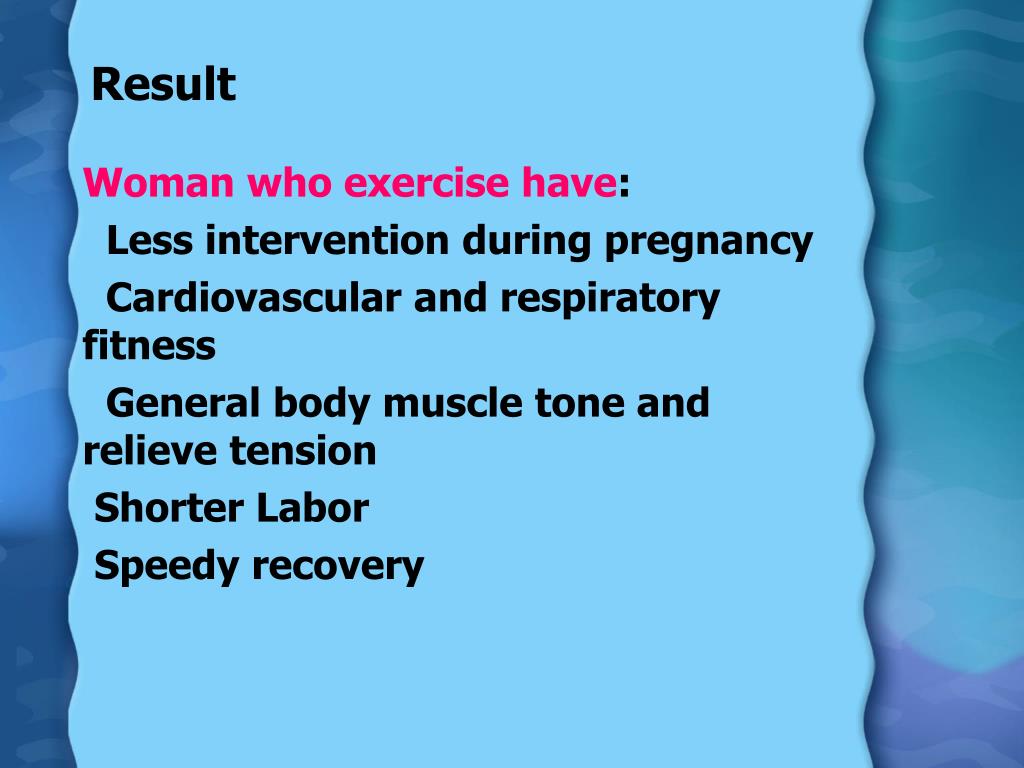 Result

Woman who exercise have:

Less intervention during pregnancy

Cardiovascular and respiratory fitness

General body muscle tone and relieve tension

Shorter Labor

Speedy recovery